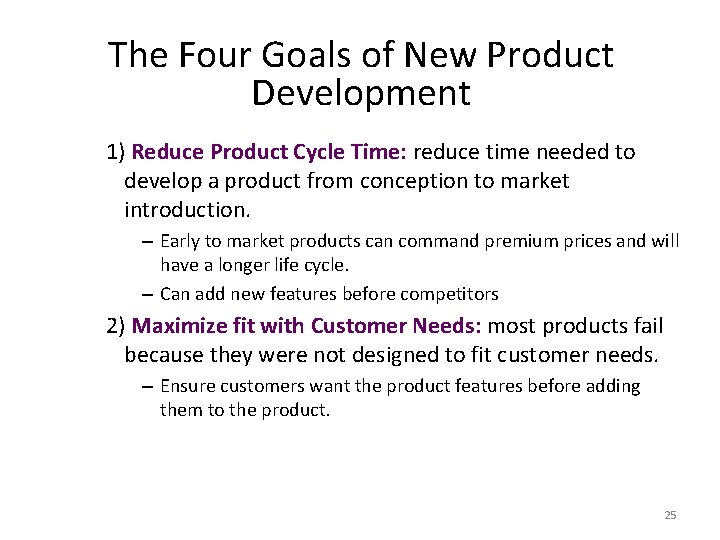 The Four Goals of New Product Development

1) Reduce Product Cycle Time: reduce time needed to develop a product from conception to market introduction.

– Early to market products can command premium prices and will have a longer life cycle.

– Can add new features before competitors

2) Maximize fit with Customer Needs: most products fail because they were not designed to fit customer needs.

– Ensure customers want the product features before adding them to the product.

25